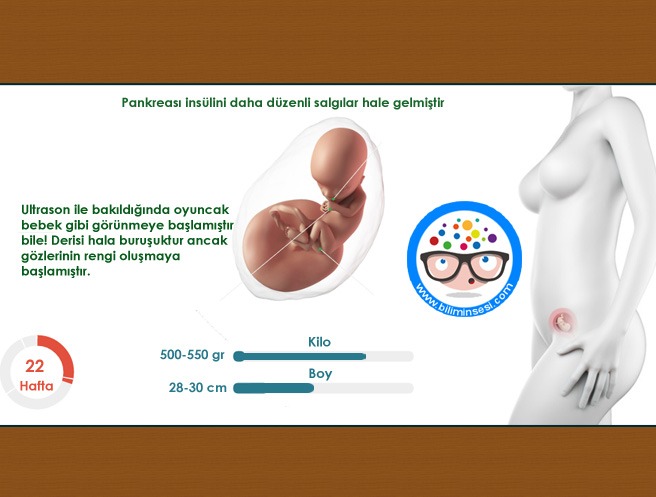 Pankreası insülini daha düzenli salgılar hale gelmiştir

Ultrason ile bakıldığında oyuncak bebek gibi görünmeye başlamıştır bile! Derisi hala buruşuktur ancak gözlerinin rengi oluşmaya başlamıştır.

www.biliminsesi.com

22
Hafta

Kilo
500-550 gr

Boy
28-30 cm